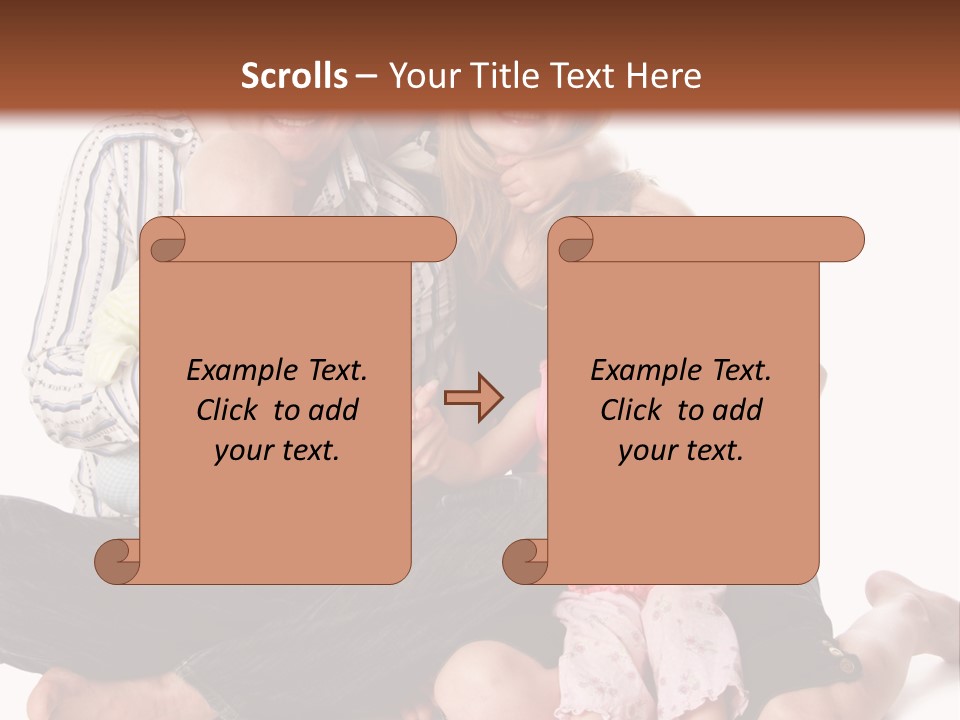 Scrolls – Your Title Text Here

Example Text. Click to add your text.

Example Text. Click to add your text.